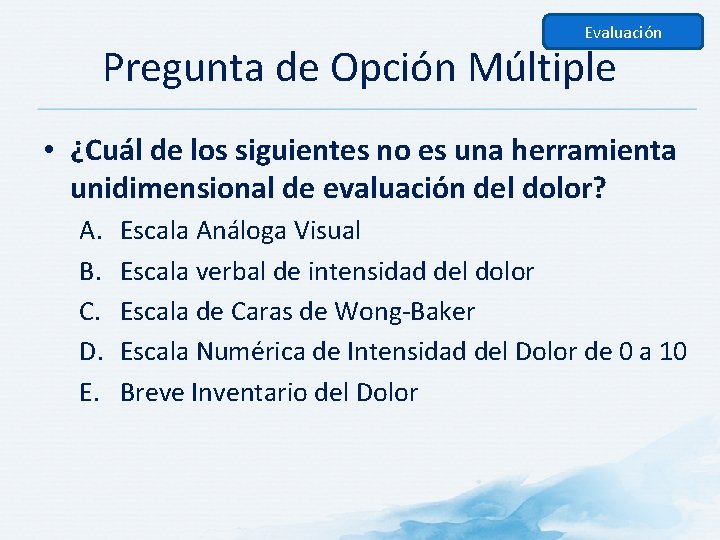 Evaluación

Pregunta de Opción Múltiple

• ¿Cuál de los siguientes no es una herramienta unidimensional de evaluación del dolor?

A. Escala Análoga Visual
B. Escala verbal de intensidad del dolor
C. Escala de Caras de Wong-Baker
D. Escala Numérica de Intensidad del Dolor de 0 a 10
E. Breve Inventario del Dolor